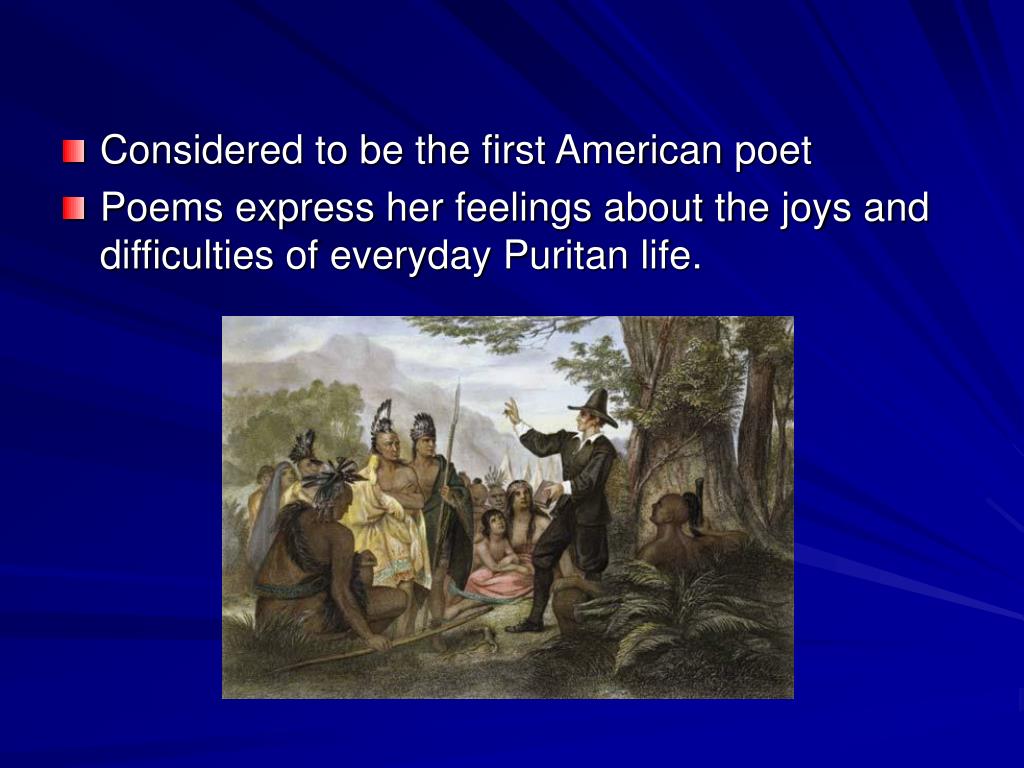 Considered to be the first American poet

Poems express her feelings about the joys and difficulties of everyday Puritan life.